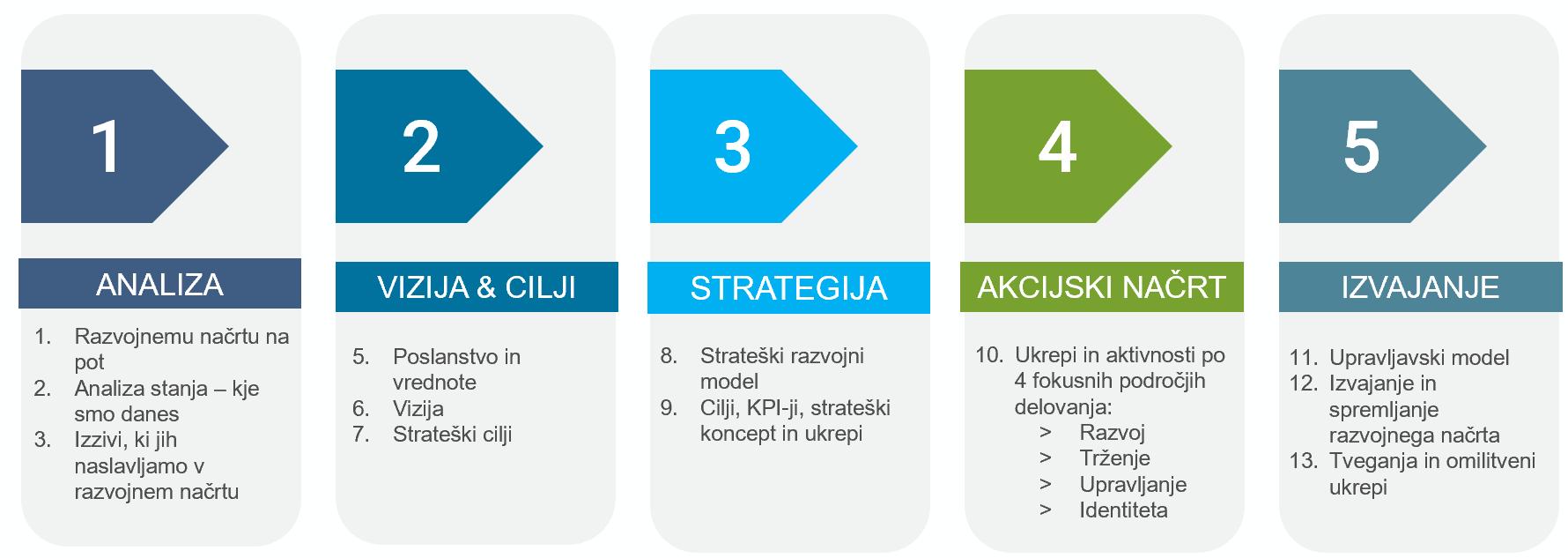 1

ANALIZA

1. Razvojnemu načrtu na pot
2. Analiza stanja – kje smo danes
3. Izzivi, ki jih naslavljamo v razvojnem načrtu

2

VIZIJA & CILJI

5. Poslanstvo in vrednote
6. Vizija
7. Strateški cilji

3

STRATEGIJA

8. Strateški razvojni model
9. Cilji, KPI-ji, strateški koncept in ukrepi

4

AKCIJSKI NAČRT

10. Ukrepi in aktivnosti po 4 fokusnih področjih delovanja:
> Razvoj
> Trženje
> Upravljanje
> Identiteta

5

IZVAJANJE

11. Upravljavski model
12. Izvajanje in spremljanje razvojnega načrta
13. Tveganja in omilitveni ukrepi